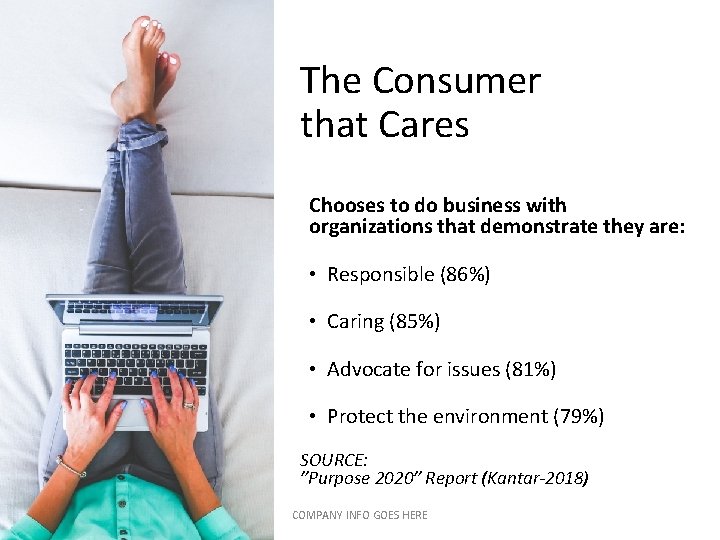 The Consumer that Cares

Chooses to do business with organizations that demonstrate they are:

• Responsible (86%)

• Caring (85%)

• Advocate for issues (81%)

• Protect the environment (79%)

SOURCE:
"Purpose 2020" Report (Kantar-2018)

COMPANY INFO GOES HERE